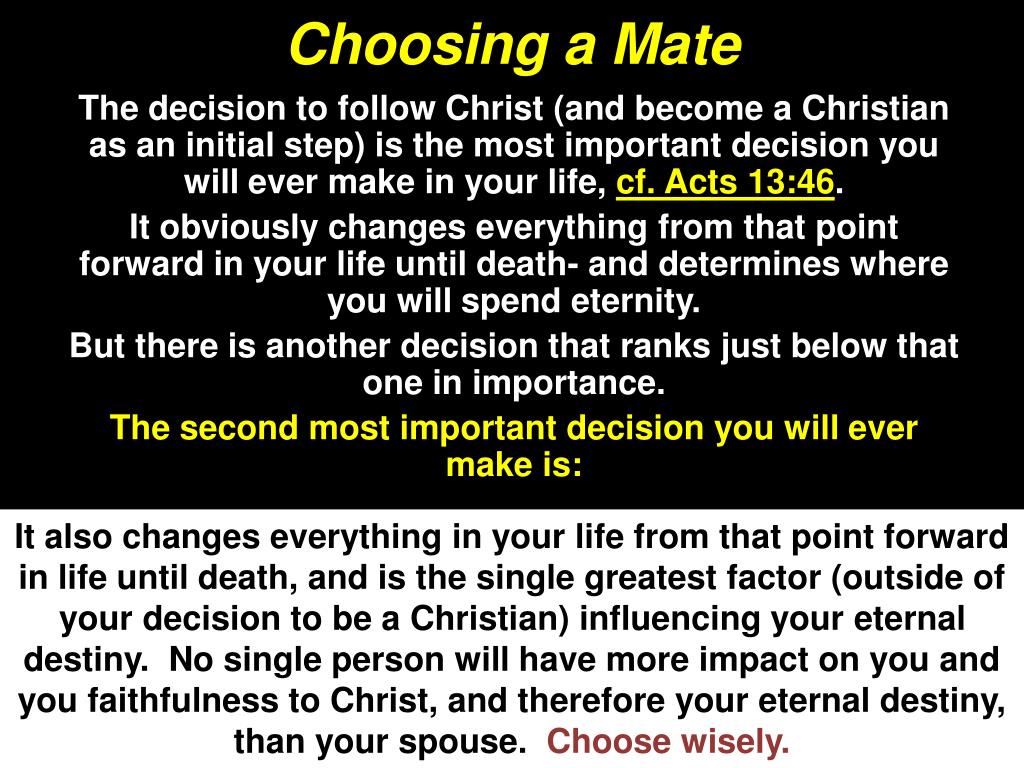 Choosing a Mate

The decision to follow Christ (and become a Christian as an initial step) is the most important decision you will ever make in your life, cf. Acts 13:46.

It obviously changes everything from that point forward in your life until death- and determines where you will spend eternity.

But there is another decision that ranks just below that one in importance.

The second most important decision you will ever make is:

It also changes everything in your life from that point forward in life until death, and is the single greatest factor (outside of your decision to be a Christian) influencing your eternal destiny.  No single person will have more impact on you and you faithfulness to Christ, and therefore your eternal destiny, than your spouse.  Choose wisely.